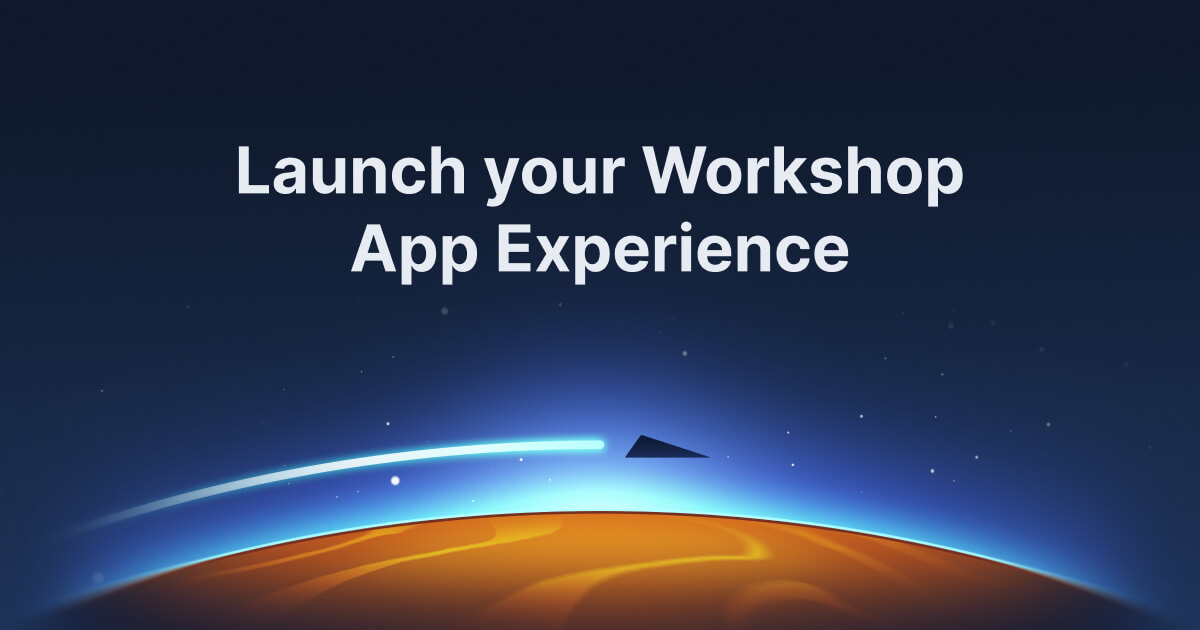 Launch your Workshop App Experience